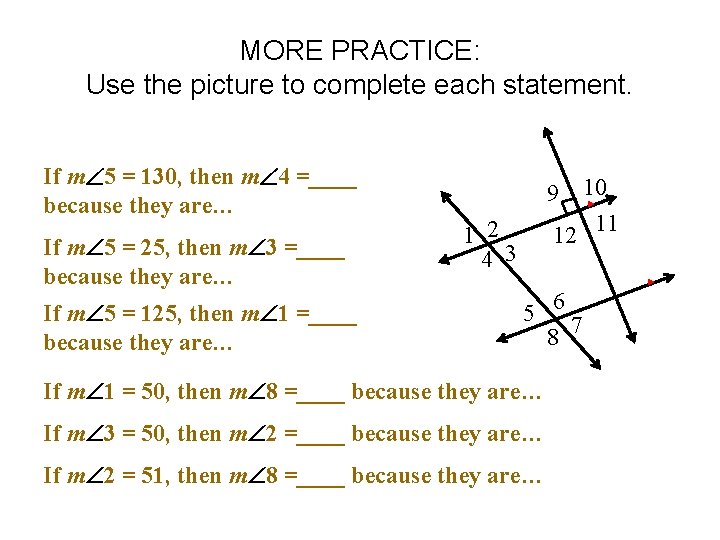 MORE PRACTICE:
Use the picture to complete each statement.

If $m\angle 5 = 130$, then $m\angle 4 =$____ because they are…

If $m\angle 5 = 25$, then $m\angle 3 =$____ because they are…

If $m\angle 5 = 125$, then $m\angle 1 =$____ because they are…

If $m\angle 1 = 50$, then $m\angle 8 =$____ because they are…

If $m\angle 3 = 50$, then $m\angle 2 =$____ because they are…

If $m\angle 2 = 51$, then $m\angle 8 =$____ because they are…

9 10 11 12 1 2 3 4 5 6 7 8